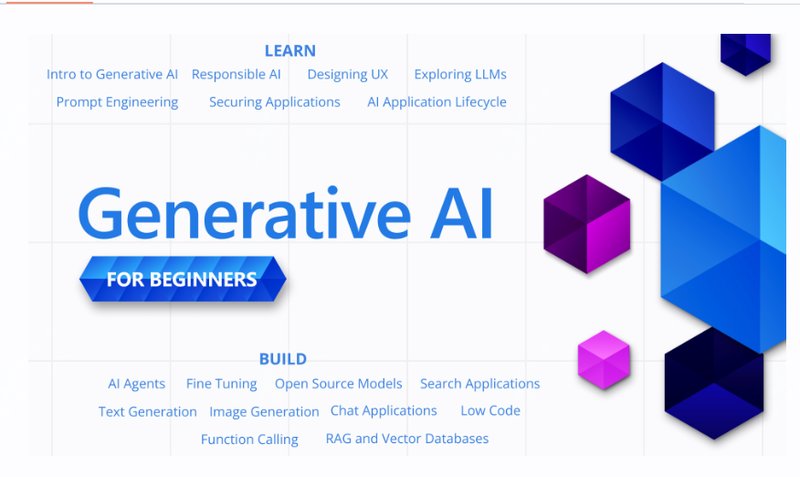 LEARN

Intro to Generative AI Responsible AI Designing UX Exploring LLMs

Prompt Engineering Securing Applications AI Application Lifecycle

Generative AI

FOR BEGINNERS

BUILD

AI Agents Fine Tuning Open Source Models Search Applications

Text Generation Image Generation Chat Applications Low Code

Function Calling RAG and Vector Databases